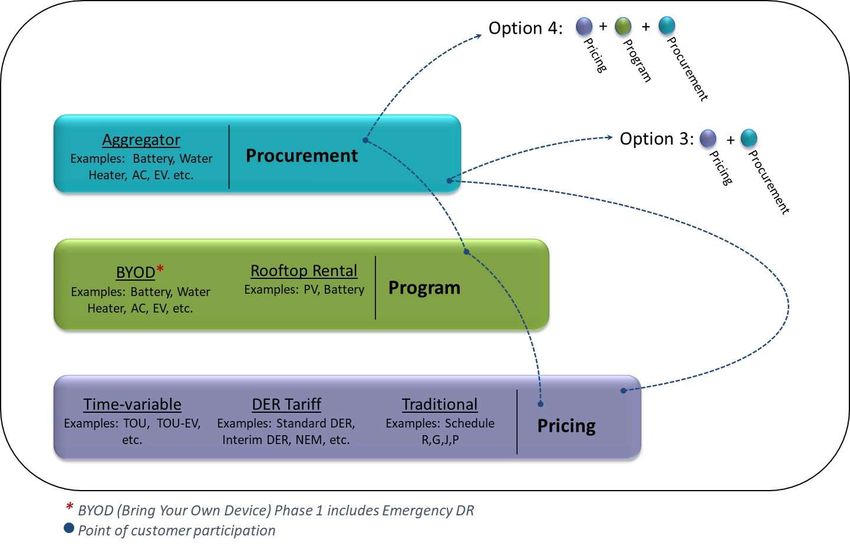 Option 4: + +
Pricing
Program
Procurement

Option 3: +
Pricing
Procurement

Aggregator
Examples: Battery, Water Heater, AC, EV. etc.

Procurement

BYOD*
Examples: Battery, Water Heater, AC, EV, etc.

Rooftop Rental
Examples: PV, Battery

Program

Time-variable
Examples: TOU, TOU-EV, etc.

DER Tariff
Examples: Standard DER, Interim DER, NEM, etc.

Traditional
Examples: Schedule R,G,J,P

Pricing

* BYOD (Bring Your Own Device) Phase 1 includes Emergency DR
Point of customer participation